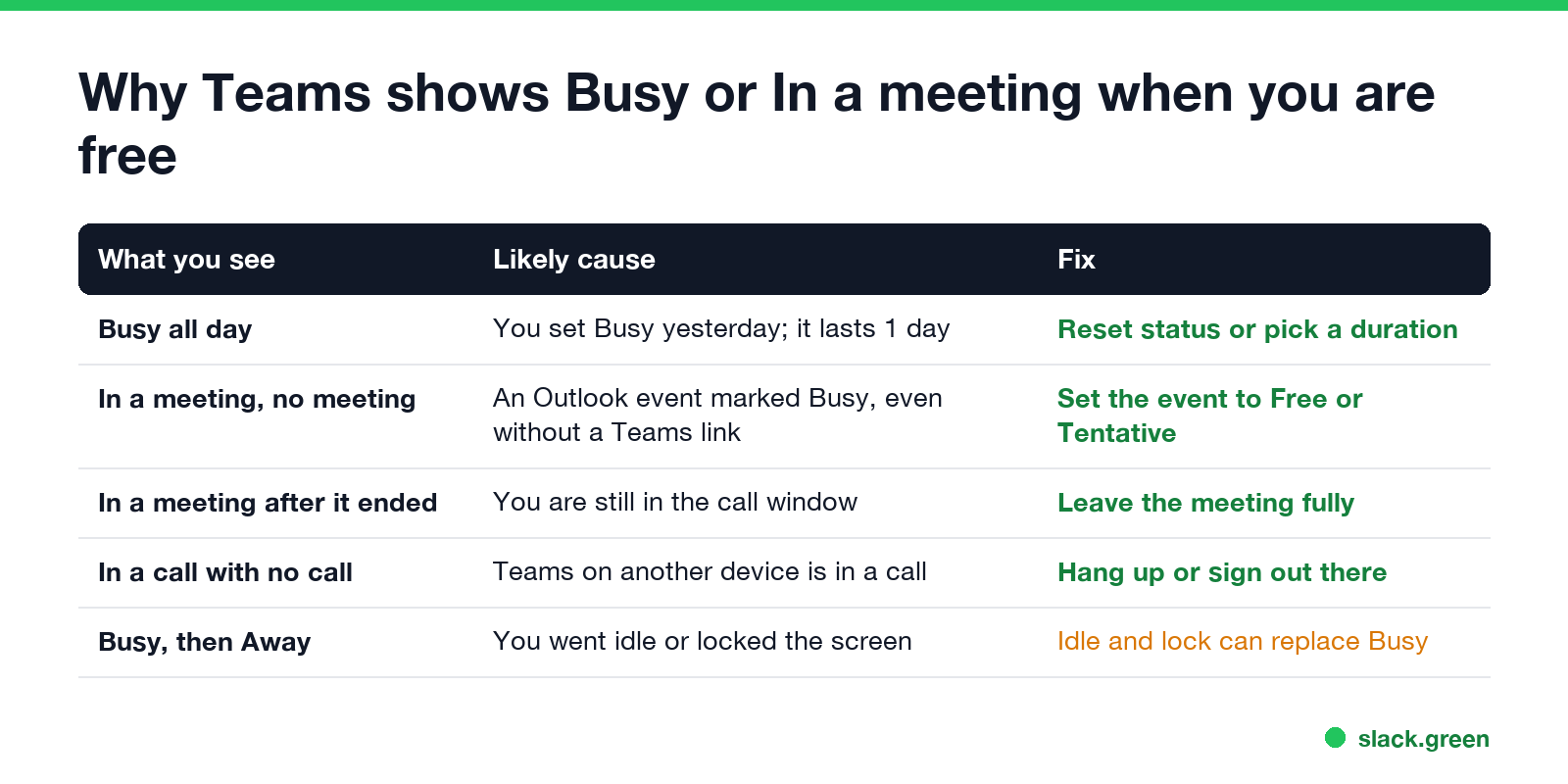 Why Teams shows Busy or In a meeting when you are free

| What you see | Likely cause | Fix |
|---|---|---|
| Busy all day | You set Busy yesterday; it lasts 1 day | Reset status or pick a duration |
| In a meeting, no meeting | An Outlook event marked Busy, even without a Teams link | Set the event to Free or Tentative |
| In a meeting after it ended | You are still in the call window | Leave the meeting fully |
| In a call with no call | Teams on another device is in a call | Hang up or sign out there |
| Busy, then Away | You went idle or locked the screen | Idle and lock can replace Busy |

slack.green